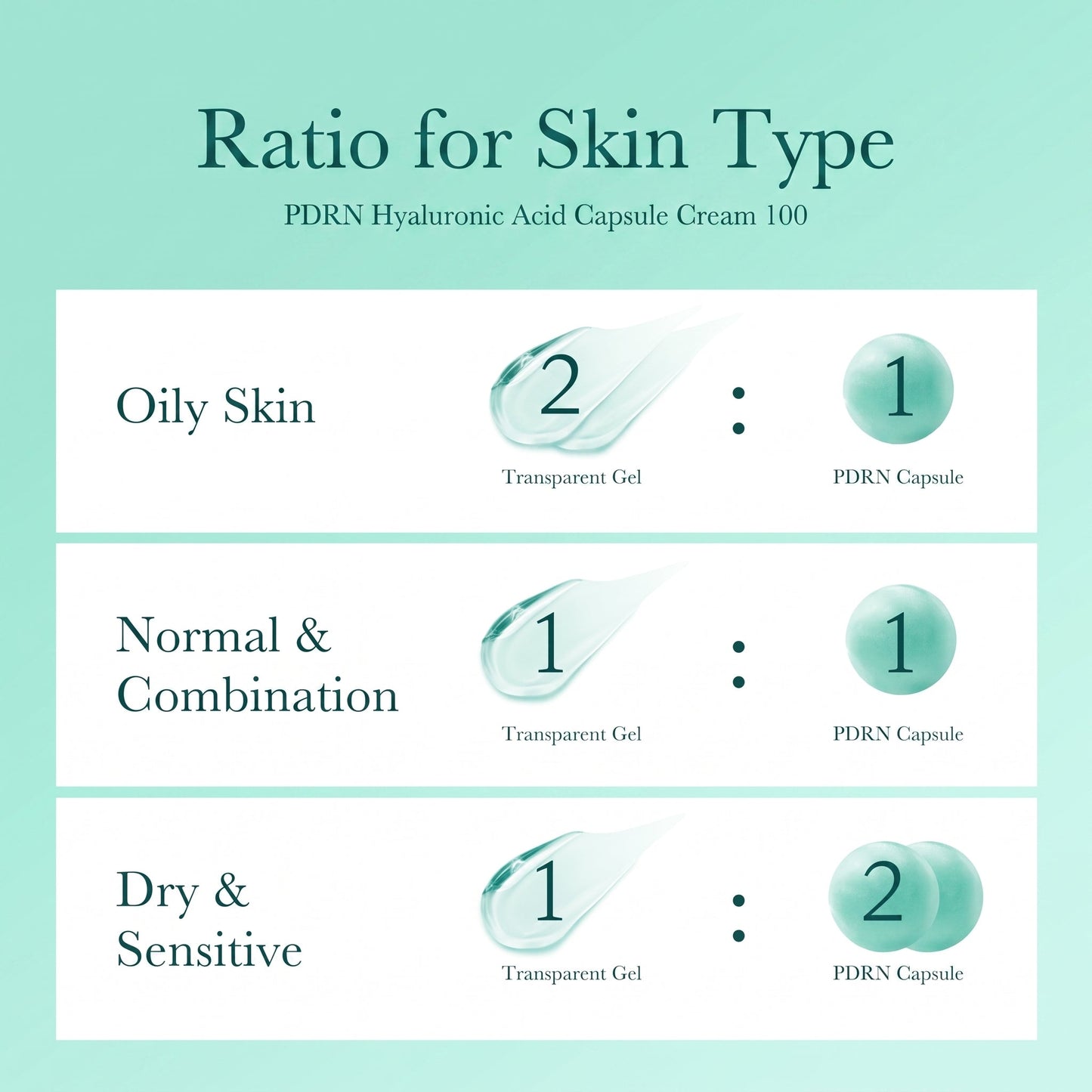 Ratio for Skin Type

PDRN Hyaluronic Acid Capsule Cream 100

Oily Skin

2 : 1

Transparent Gel

PDRN Capsule

Normal & Combination

1 : 1

Transparent Gel

PDRN Capsule

Dry & Sensitive

1 : 2

Transparent Gel

PDRN Capsule